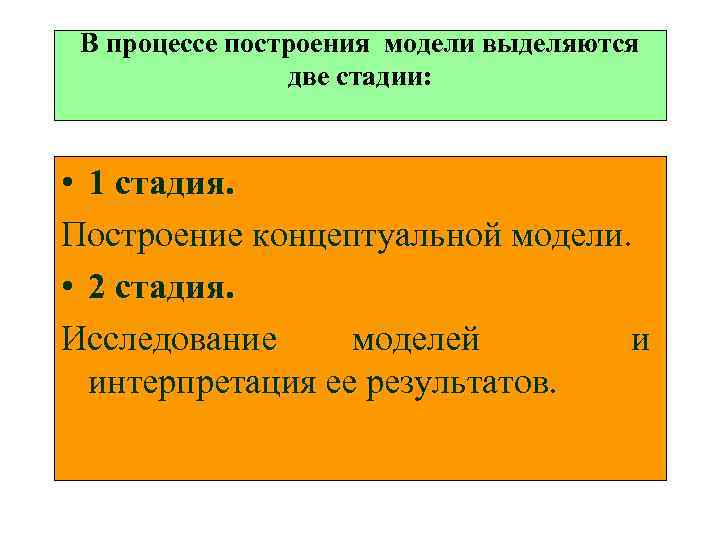 В процессе построения модели выделяются две стадии:

• 1 стадия.

Построение концептуальной модели.

• 2 стадия.

Исследование моделей и интерпретация ее результатов.